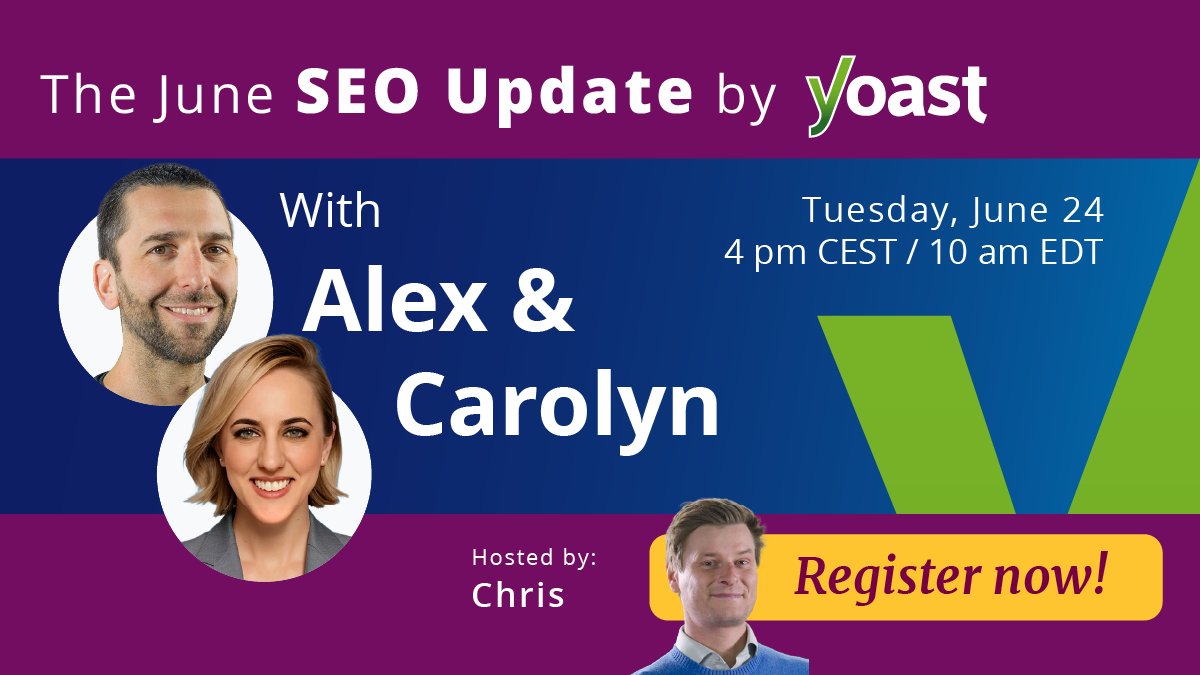 The June SEO Update by yoast

With
Alex &
Carolyn

Tuesday, June 24
4 pm CEST / 10 am EDT

Hosted by:
Chris

Register now!